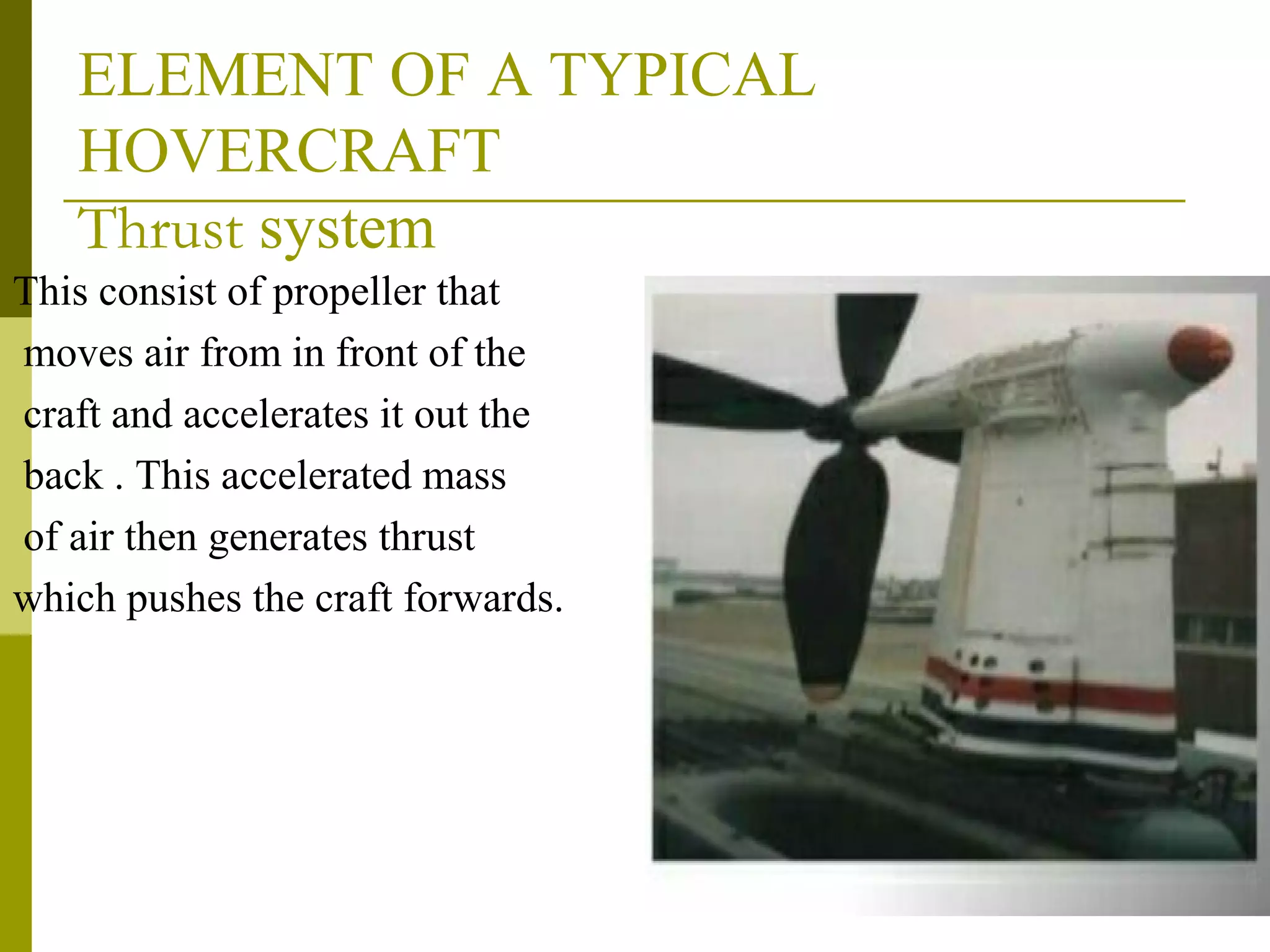 ELEMENT OF A TYPICAL HOVERCRAFT

Thrust system

This consist of propeller that moves air from in front of the craft and accelerates it out the back . This accelerated mass of air then generates thrust which pushes the craft forwards.